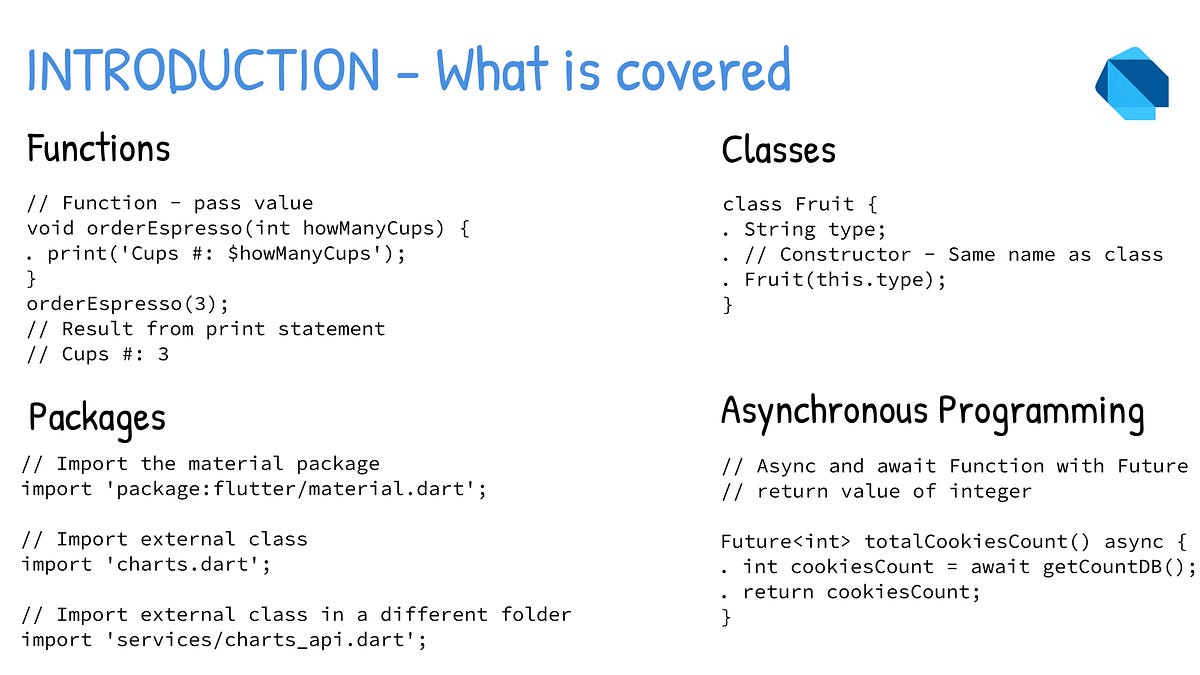 INTRODUCTION - What is covered

Functions

// Function - pass value
void orderEspresso(int howManyCups) {
. print('Cups #: $howManyCups');
}
orderEspresso(3);
// Result from print statement
// Cups #: 3

Packages

// Import the material package
import 'package:flutter/material.dart';

// Import external class
import 'charts.dart';

// Import external class in a different folder
import 'services/charts_api.dart';

Classes

class Fruit {
. String type;
. // Constructor - Same name as class
. Fruit(this.type);
}

Asynchronous Programming

// Async and await Function with Future
// return value of integer

Future<int> totalCookiesCount() async {
. int cookiesCount = await getCountDB();
. return cookiesCount;
}